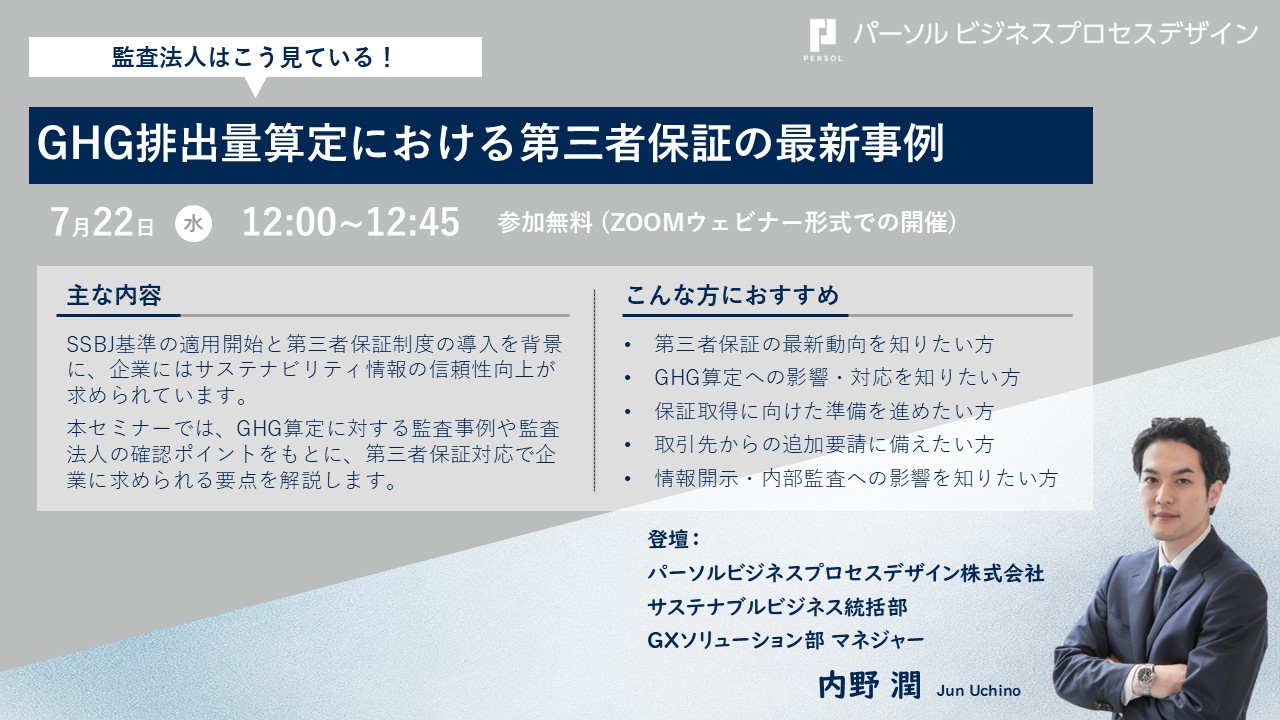 PERSOL パーソル ビジネスプロセスデザイン

監査法人はこう見ている！

GHG排出量算定における第三者保証の最新事例

7月22日 水 12:00~12:45 参加無料（ZOOMウェビナー形式での開催）

主な内容

SSBJ基準の適用開始と第三者保証制度の導入を背景に、企業にはサステナビリティ情報の信頼性向上が求められています。

本セミナーでは、GHG算定に対する監査事例や監査法人の確認ポイントをもとに、第三者保証対応で企業に求められる要点を解説します。

こんな方におすすめ

• 第三者保証の最新動向を知りたい方
• GHG算定への影響・対応を知りたい方
• 保証取得に向けた準備を進めたい方
• 取引先からの追加要請に備えたい方
• 情報開示・内部監査への影響を知りたい方

登壇：
パーソルビジネスプロセスデザイン株式会社
サステナブルビジネス統括部
GXソリューション部 マネジャー
内野 潤 Jun Uchino